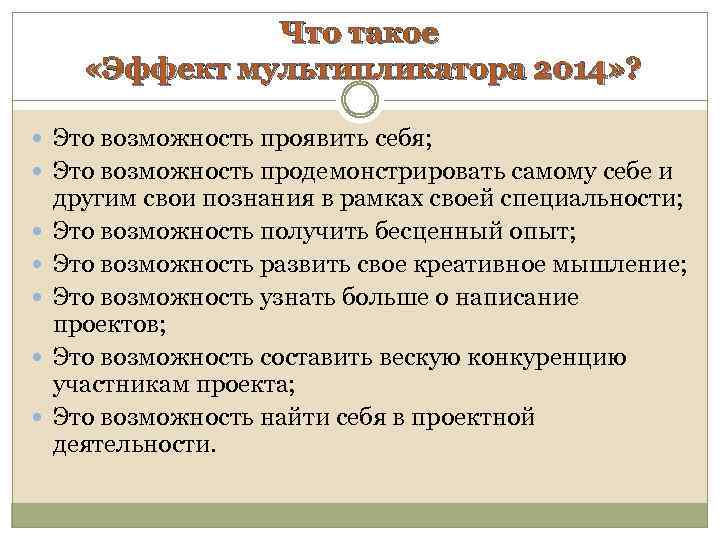 Что такое «Эффект мультипликатора 2014»?

Это возможность проявить себя;
Это возможность продемонстрировать самому себе и другим свои познания в рамках своей специальности;
Это возможность получить бесценный опыт;
Это возможность развить свое креативное мышление;
Это возможность узнать больше о написание проектов;
Это возможность составить вескую конкуренцию участникам проекта;
Это возможность найти себя в проектной деятельности.